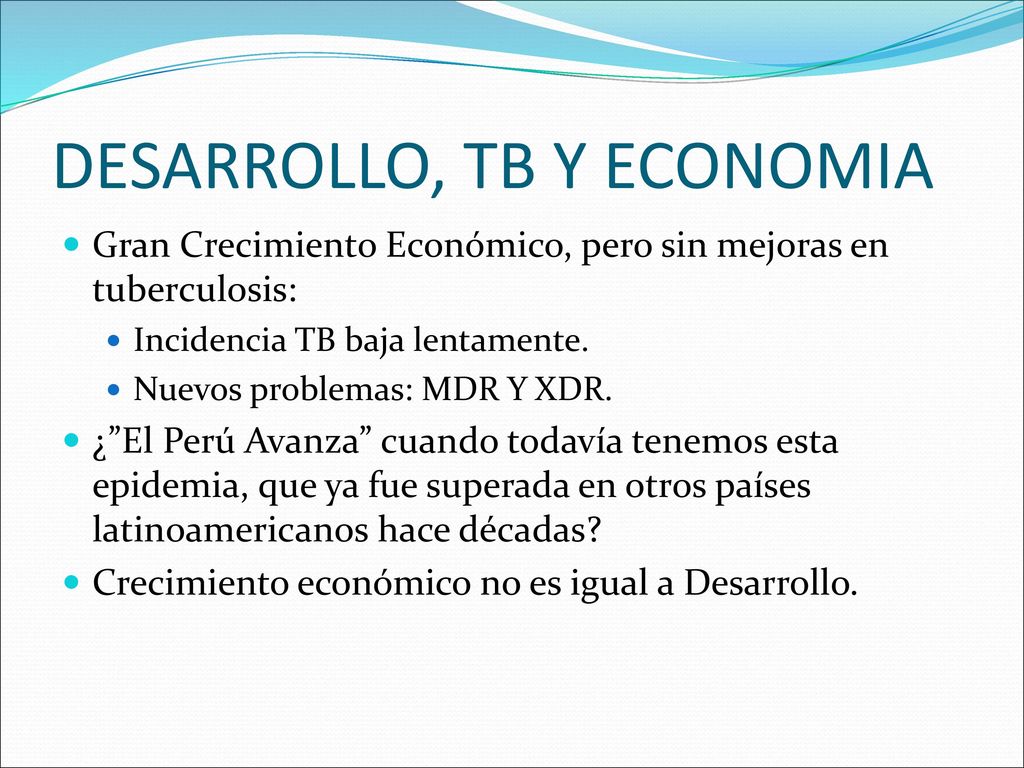 DESARROLLO, TB Y ECONOMIA

Gran Crecimiento Económico, pero sin mejoras en tuberculosis:

Incidencia TB baja lentamente.

Nuevos problemas: MDR Y XDR.

¿”El Perú Avanza” cuando todavía tenemos esta epidemia, que ya fue superada en otros países latinoamericanos hace décadas?

Crecimiento económico no es igual a Desarrollo.